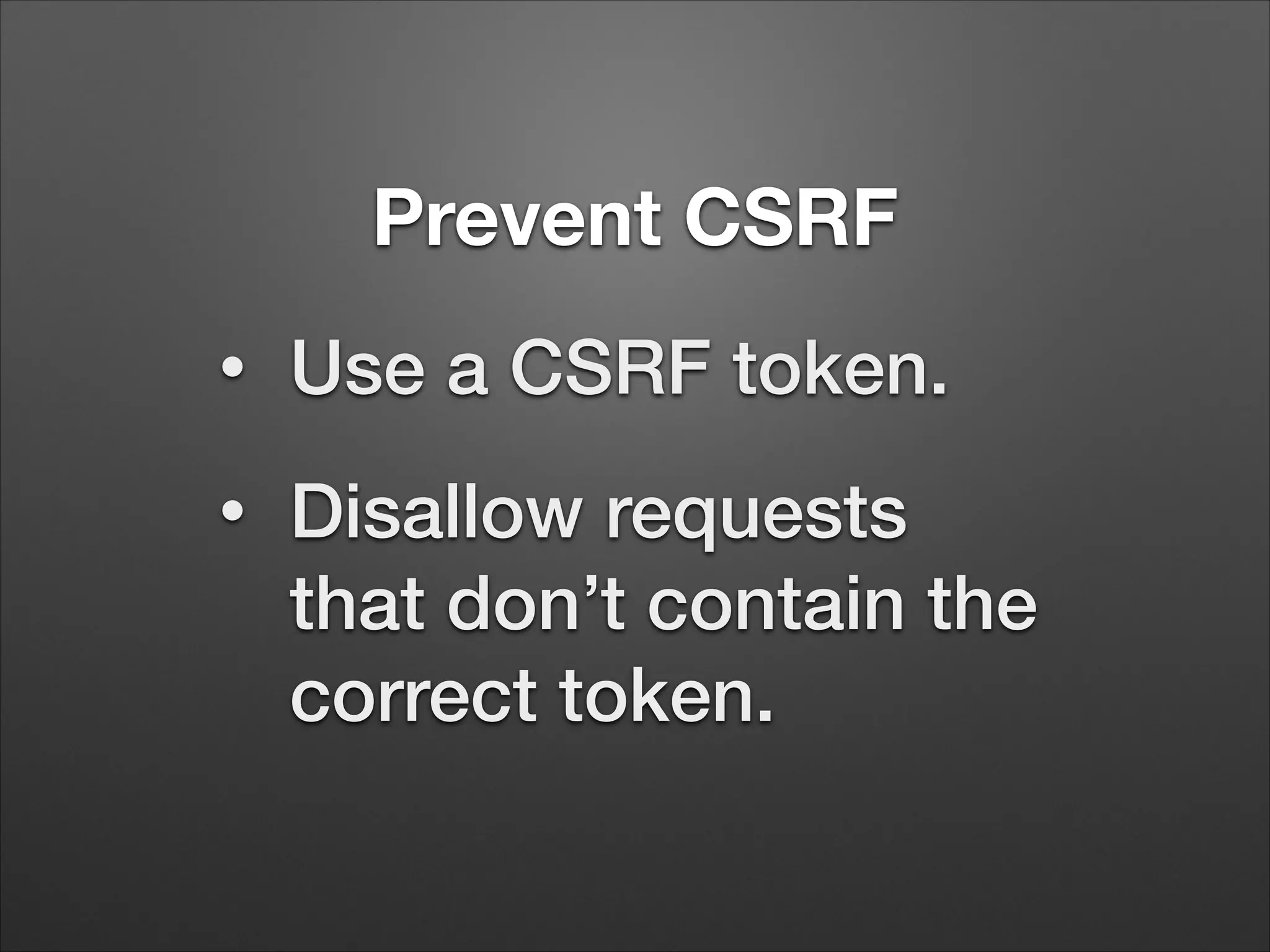 Prevent CSRF

• Use a CSRF token.

• Disallow requests that don’t contain the correct token.